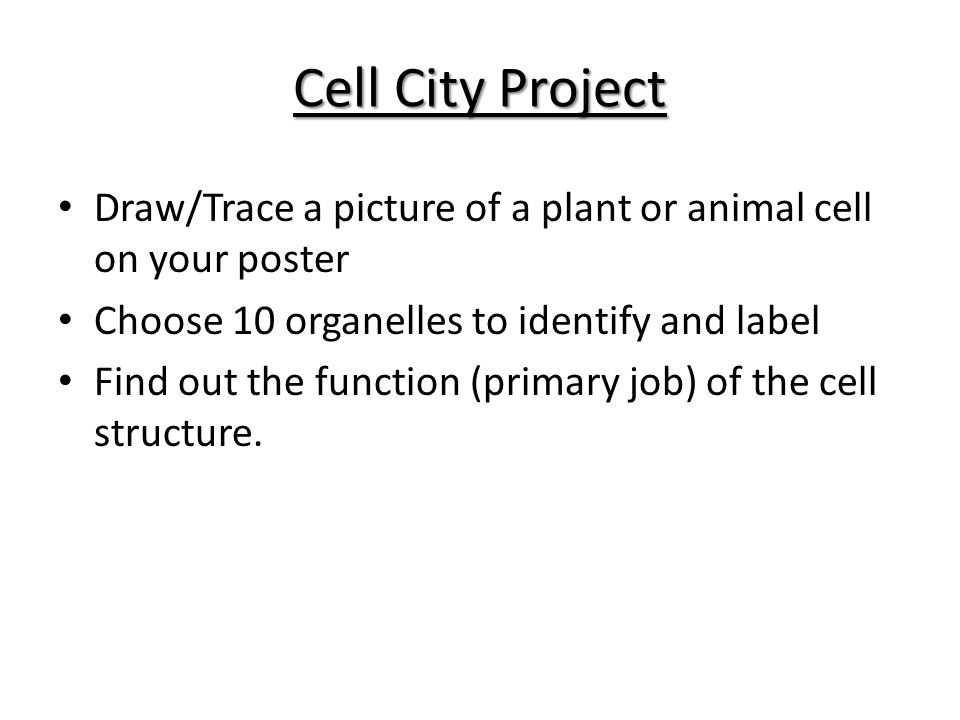 Cell City Project

• Draw/Trace a picture of a plant or animal cell on your poster
• Choose 10 organelles to identify and label
• Find out the function (primary job) of the cell structure.